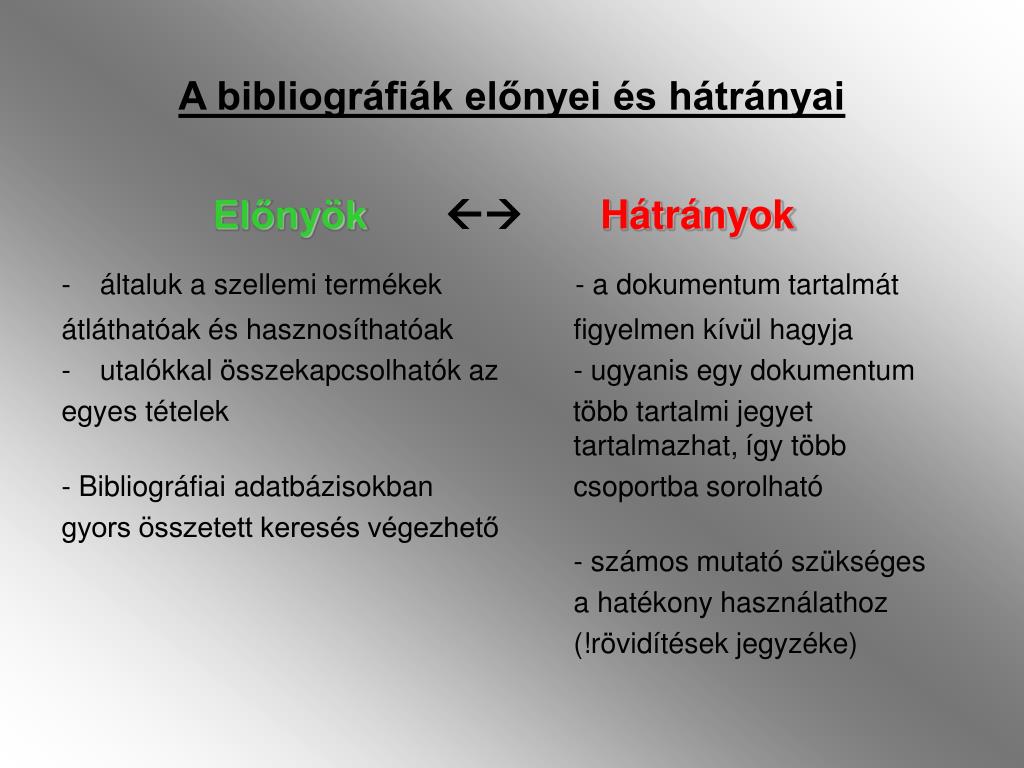 A bibliográfiák előnyei és hátrányai

Előnyök ←→ Hátrányok

- általuk a szellemi termékek átláthatóak és hasznosíthatóak
- utalókkal összekapcsolhatók az egyes tételek

- Bibliográfiai adatbázisokban gyors összetett keresés végezhető

- a dokumentum tartalmát figyelmen kívül hagyja
- ugyanis egy dokumentum több tartalmi jegyet tartalmazhat, így több csoportba sorolható

- számos mutató szükséges a hatékony használathoz (!rövidítések jegyzéke)